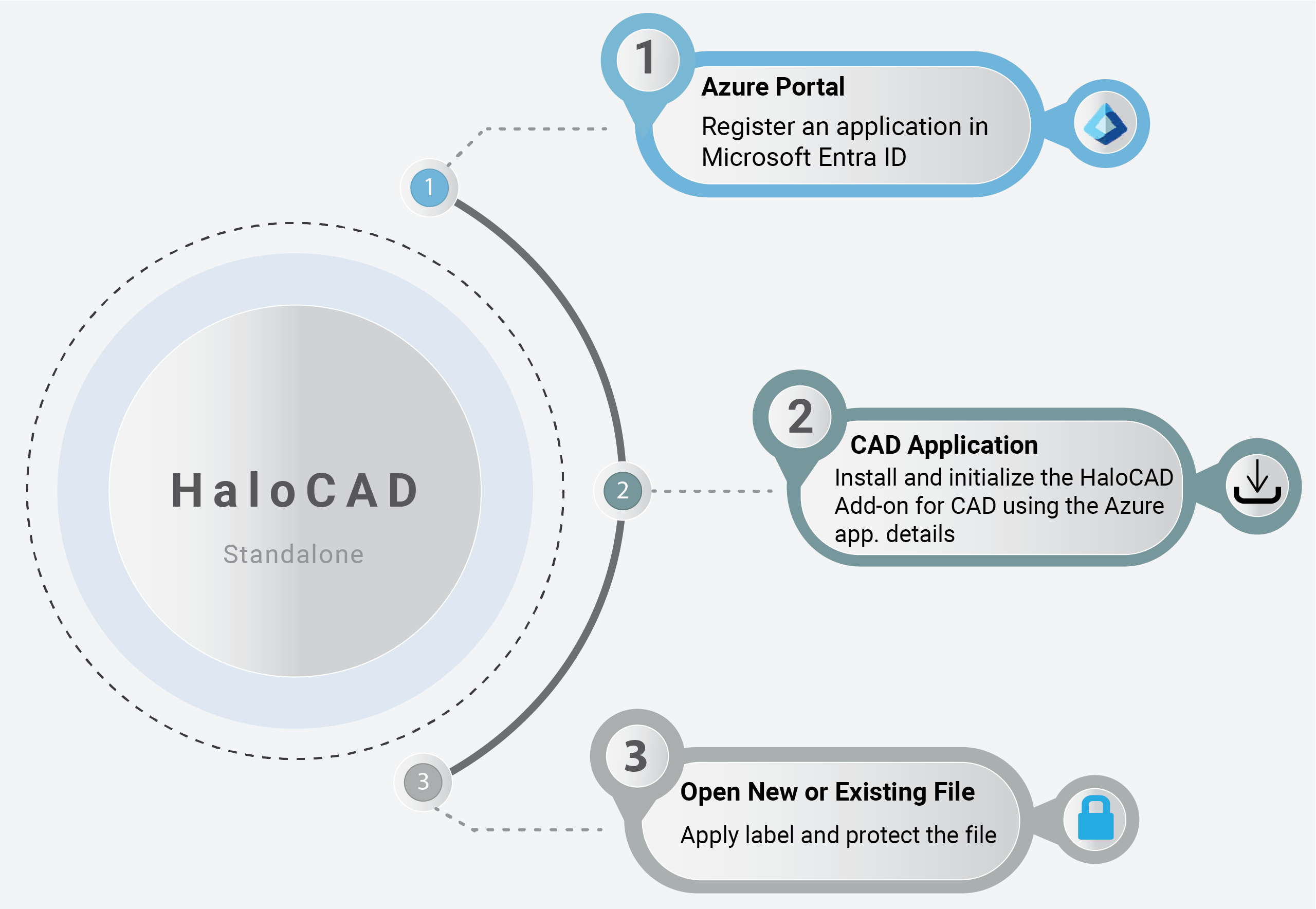 HaloCAD

Standalone

1

2

3

1

Azure Portal

Register an application in Microsoft Entra ID

2

CAD Application

Install and initialize the HaloCAD Add-on for CAD using the Azure app. details

3

Open New or Existing File

Apply label and protect the file